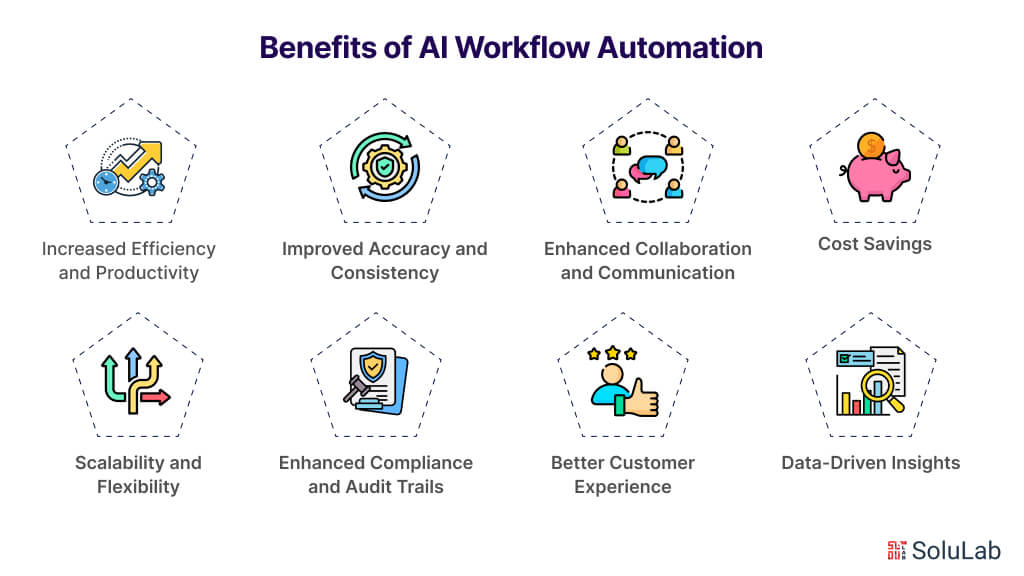 Benefits of AI Workflow Automation

Increased Efficiency and Productivity

Improved Accuracy and Consistency

Enhanced Collaboration and Communication

Cost Savings

Scalability and Flexibility

Enhanced Compliance and Audit Trails

Better Customer Experience

Data-Driven Insights

SoluLab